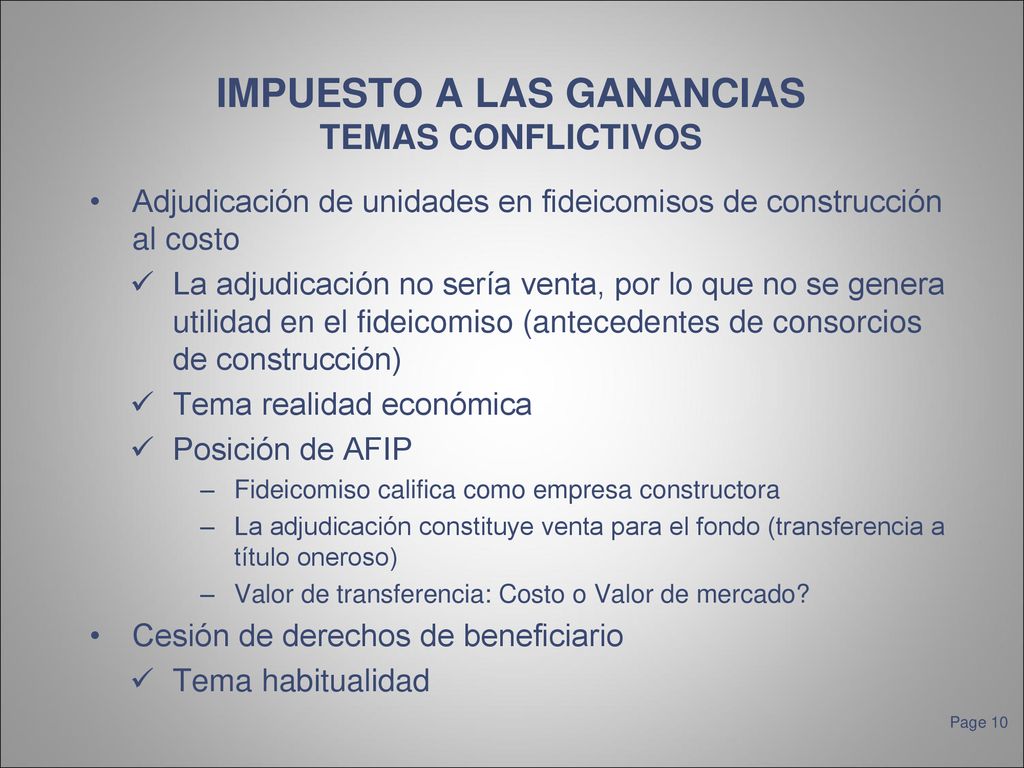 IMPUESTO A LAS GANANCIAS
TEMAS CONFLICTIVOS

• Adjudicación de unidades en fideicomisos de construcción al costo
✓ La adjudicación no sería venta, por lo que no se genera utilidad en el fideicomiso (antecedentes de consorcios de construcción)
✓ Tema realidad económica
✓ Posición de AFIP
– Fideicomiso califica como empresa constructora
– La adjudicación constituye venta para el fondo (transferencia a título oneroso)
– Valor de transferencia: Costo o Valor de mercado?
• Cesión de derechos de beneficiario
✓ Tema habitualidad

Page 10